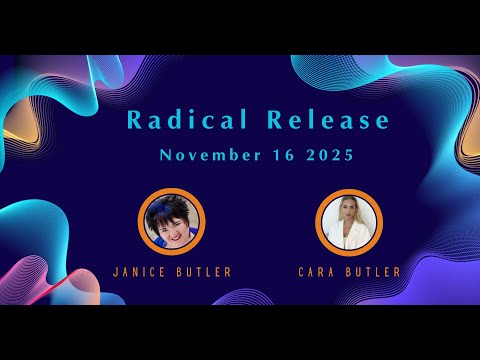 Radical Release

November 16 2025

JANICE BUTLER

CARA BUTLER